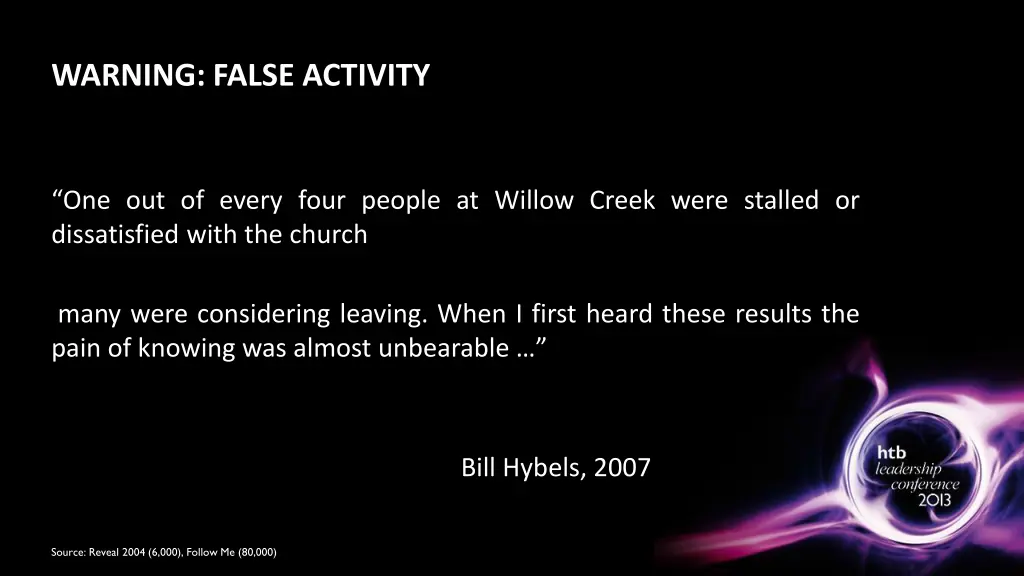 WARNING: FALSE ACTIVITY

“One out of every four people at Willow Creek were stalled or dissatisfied with the church

many were considering leaving. When I first heard these results the pain of knowing was almost unbearable …”

Bill Hybels, 2007

htb leadership conference 2013

Source: Reveal 2004 (6,000), Follow Me (80,000)